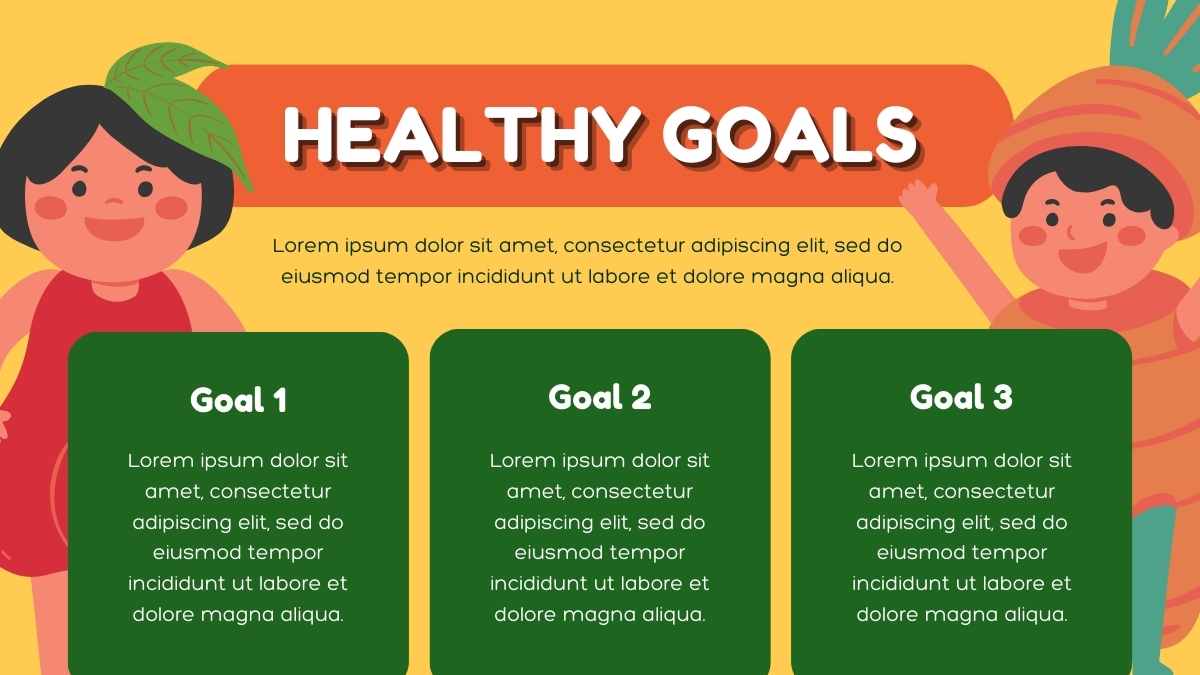 HEALTHY GOALS

Lorem ipsum dolor sit amet, consectetur adipiscing elit, sed do eiusmod tempor incididunt ut labore et dolore magna aliqua.

Goal 1

Lorem ipsum dolor sit amet, consectetur adipiscing elit, sed do eiusmod tempor incididunt ut labore et dolore magna aliqua.

Goal 2

Lorem ipsum dolor sit amet, consectetur adipiscing elit, sed do eiusmod tempor incididunt ut labore et dolore magna aliqua.

Goal 3

Lorem ipsum dolor sit amet, consectetur adipiscing elit, sed do eiusmod tempor incididunt ut labore et dolore magna aliqua.